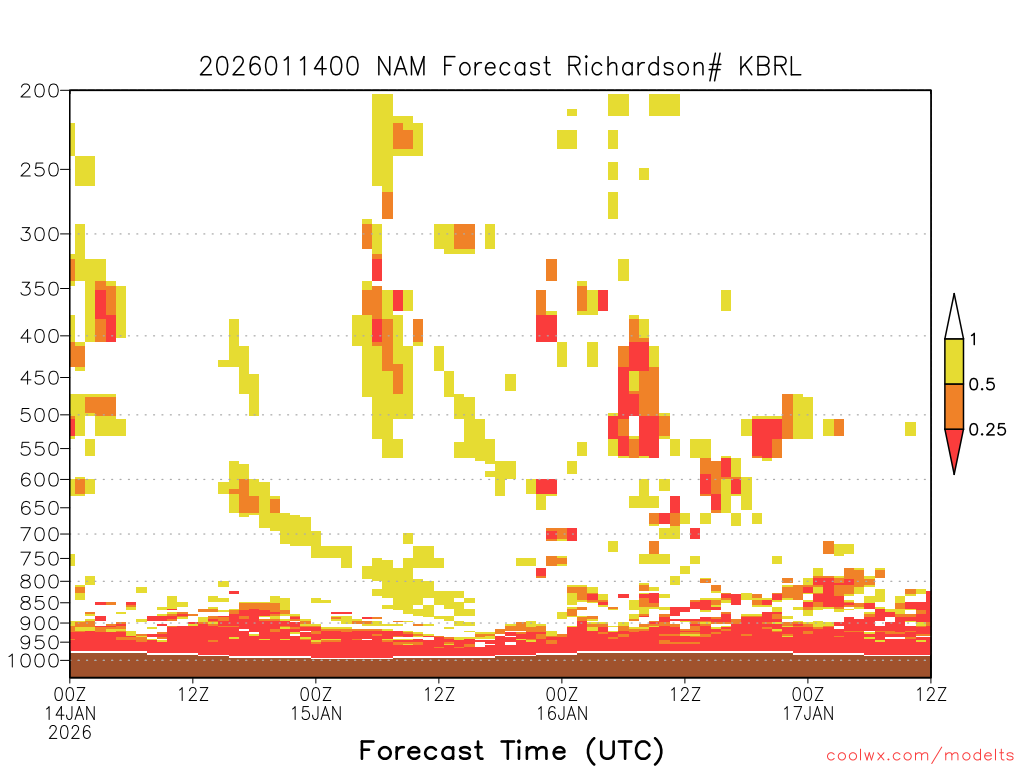 2026011400 NAM Forecast Richardson# KBRL

200
250
300
350
400
450
500
550
600
650
700
750
800
850
900
950
1000

1
0.5
0.25

00Z
14JAN
2026
12Z
00Z
15JAN
12Z
00Z
16JAN
12Z
00Z
17JAN
12Z

Forecast Time (UTC)

coolwx.com/modelts